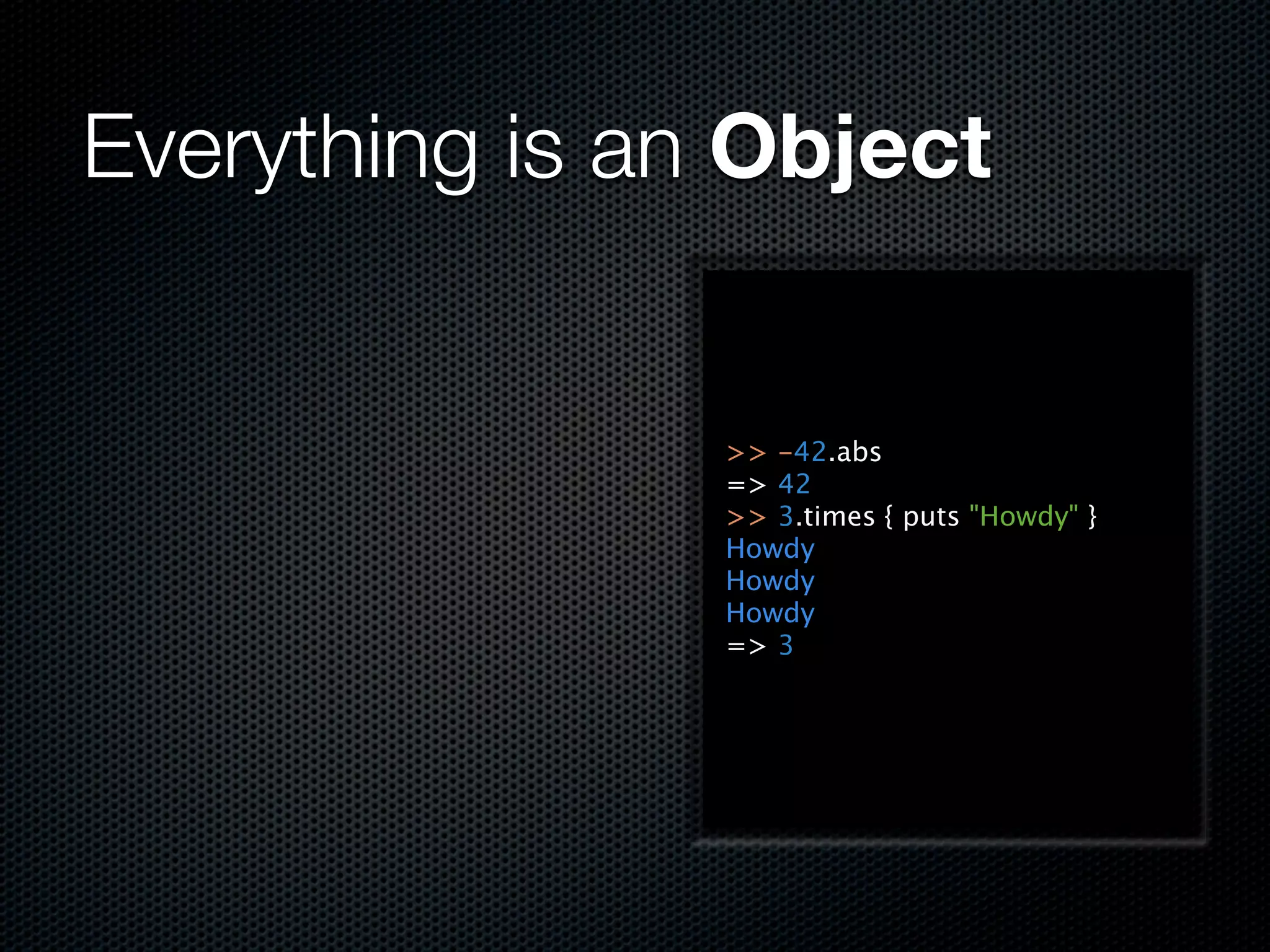 Everything is an Object

>> -42.abs
=> 42
>> 3.times { puts "Howdy" }
Howdy
Howdy
Howdy
=> 3